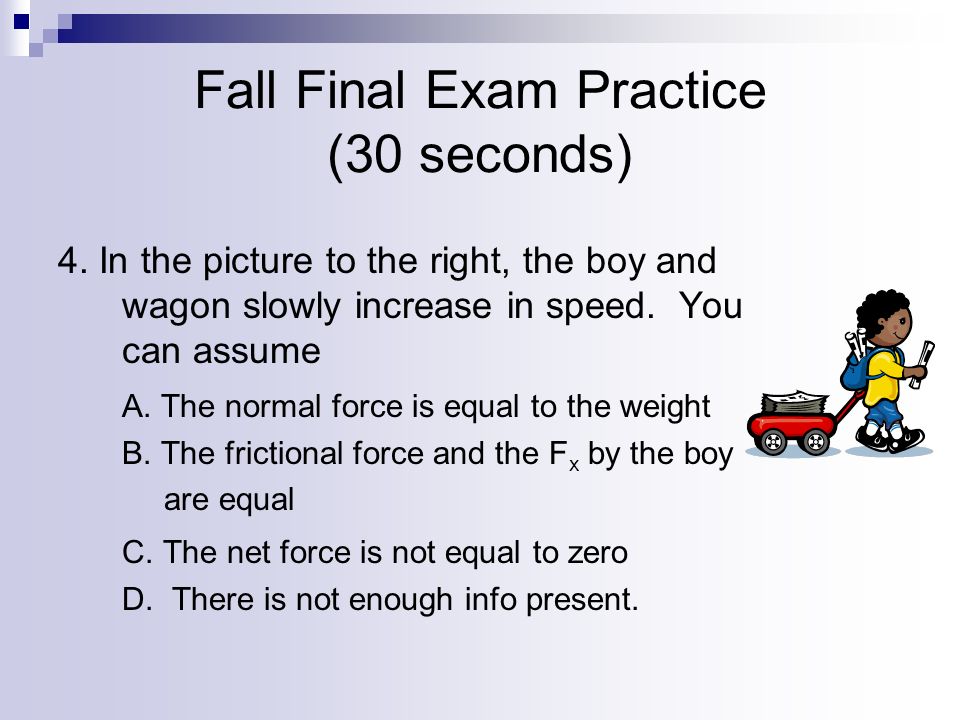 Fall Final Exam Practice
(30 seconds)

4. In the picture to the right, the boy and wagon slowly increase in speed. You can assume

A. The normal force is equal to the weight

B. The frictional force and the $F_x$ by the boy are equal

C. The net force is not equal to zero

D. There is not enough info present.